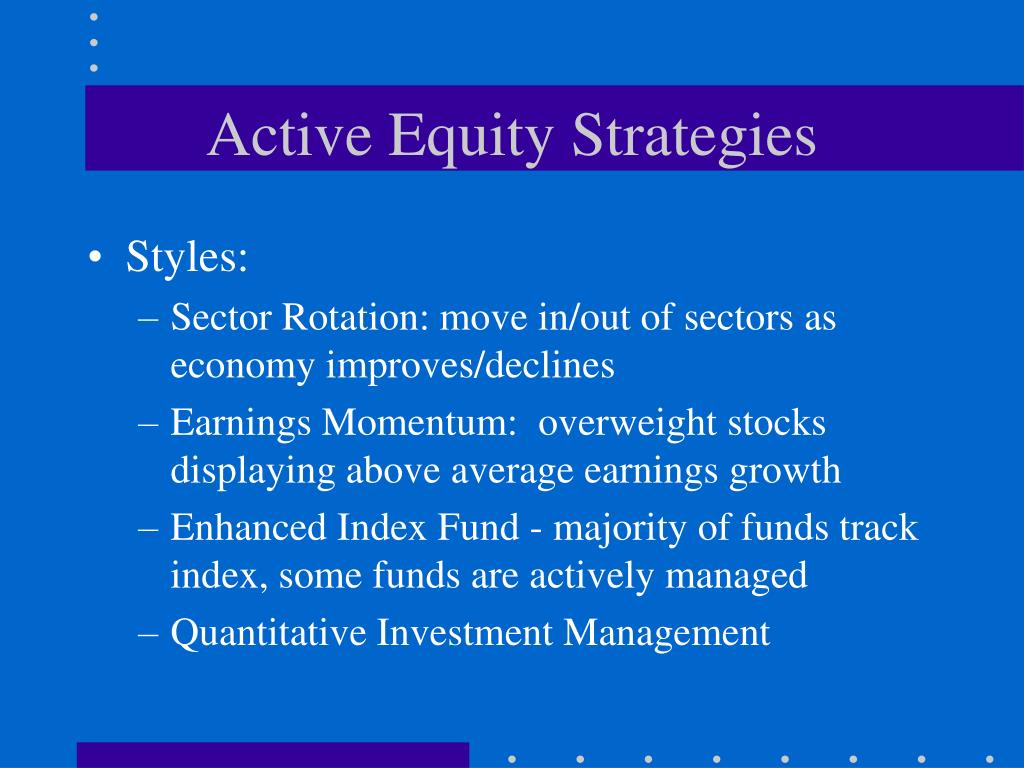 Active Equity Strategies

• Styles:
– Sector Rotation: move in/out of sectors as economy improves/declines
– Earnings Momentum:  overweight stocks displaying above average earnings growth
– Enhanced Index Fund - majority of funds track index, some funds are actively managed
– Quantitative Investment Management